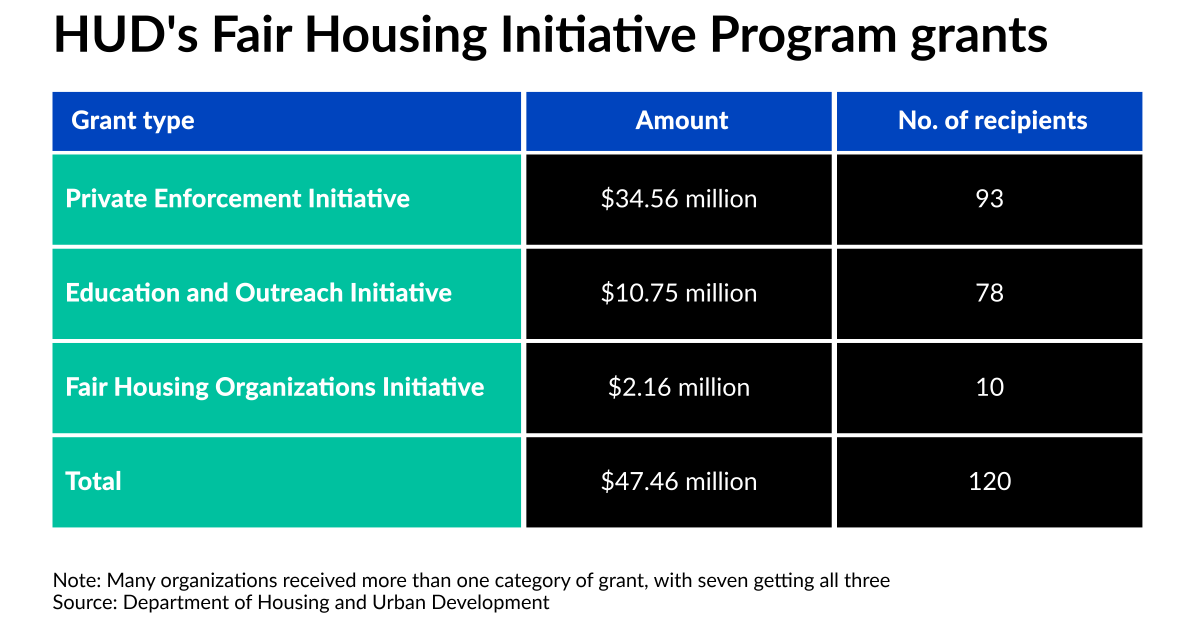 HUD's Fair Housing Initiative Program grants

| Grant type | Amount | No. of recipients |
|---|---|---|
| Private Enforcement Initiative | \$34.56 million | 93 |
| Education and Outreach Initiative | \$10.75 million | 78 |
| Fair Housing Organizations Initiative | \$2.16 million | 10 |
| Total | \$47.46 million | 120 |

Note: Many organizations received more than one category of grant, with seven getting all three
Source: Department of Housing and Urban Development